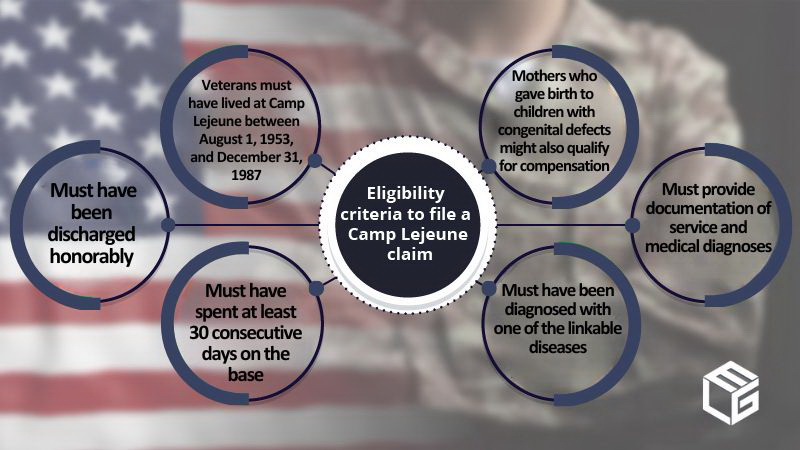 Eligibility criteria to file a Camp Lejeune claim

Veterans must have lived at Camp Lejeune between August 1, 1953, and December 31, 1987

Must have been discharged honorably

Must have spent at least 30 consecutive days on the base

Mothers who gave birth to children with congenital defects might also qualify for compensation

Must provide documentation of service and medical diagnoses

Must have been diagnosed with one of the linkable diseases

ELG